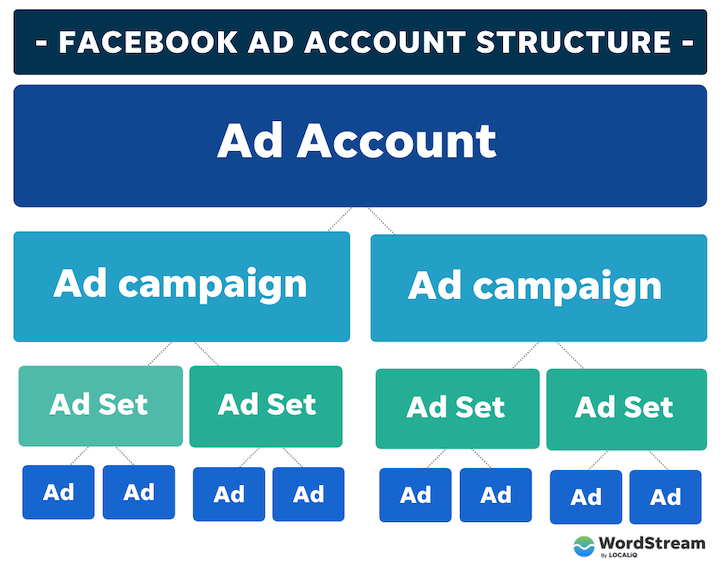 - FACEBOOK AD ACCOUNT STRUCTURE -

Ad Account

Ad campaign

Ad campaign

Ad Set

Ad Set

Ad Set

Ad Set

Ad

Ad

Ad

Ad

Ad

Ad

Ad

Ad

WordStream By LOCALiQ